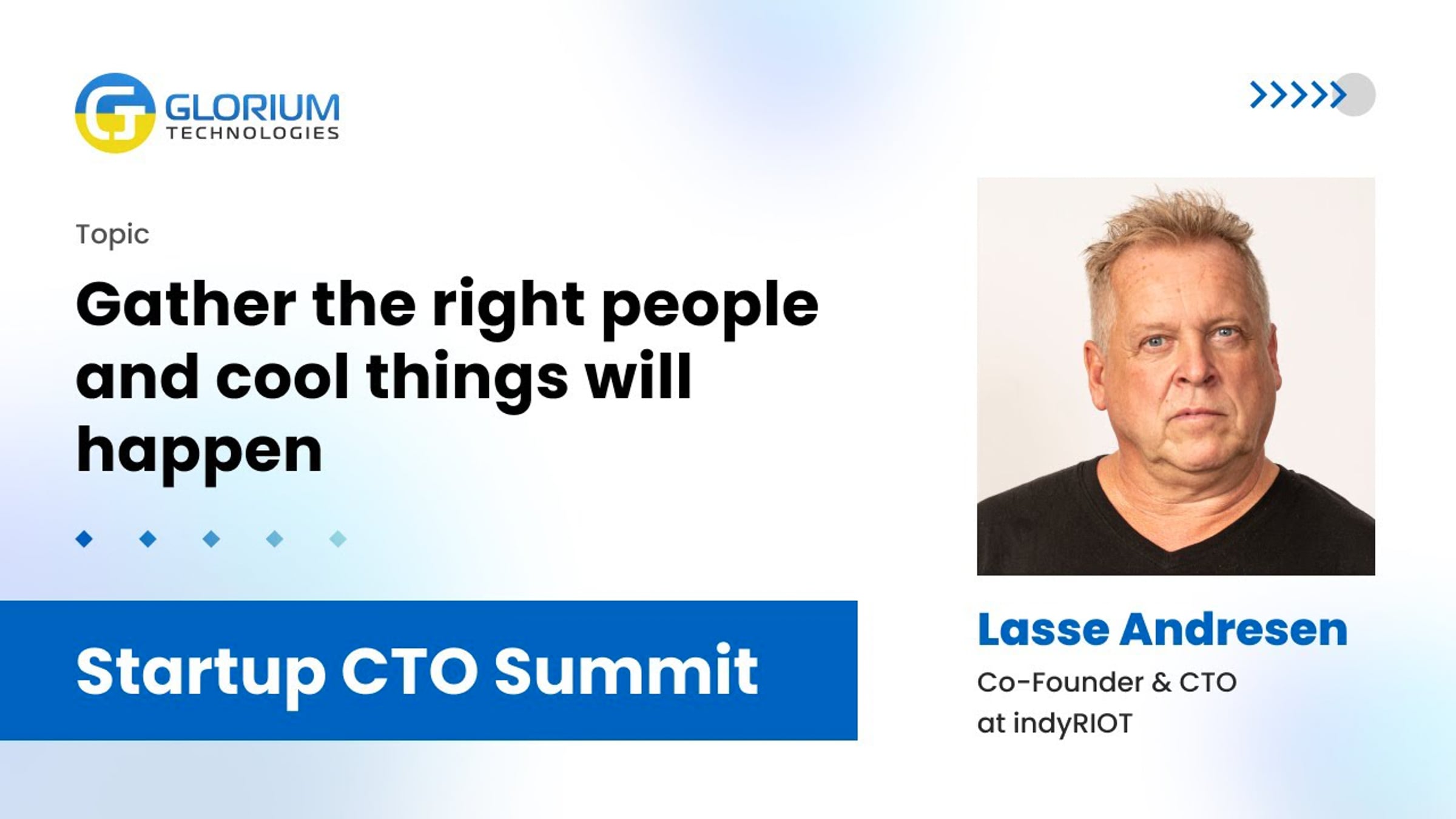 GLORIUM
TECHNOLOGIES

Topic

Gather the right people and cool things will happen

Startup CTO Summit

Lasse Andresen

Co-Founder & CTO at indyRIOT